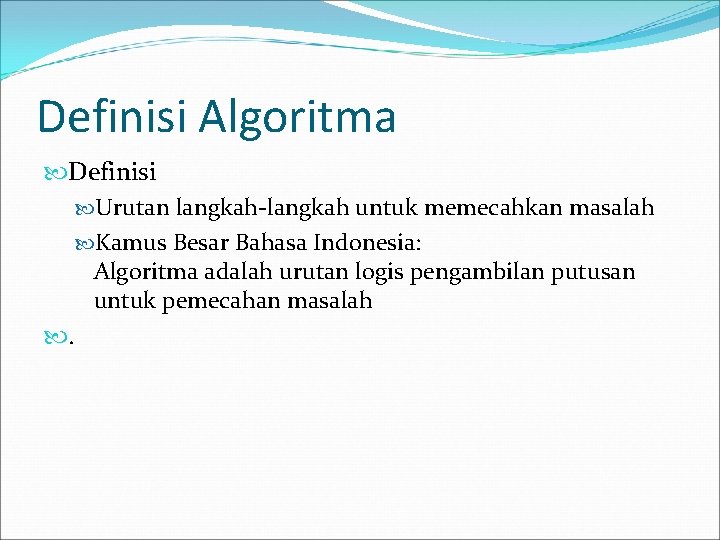 Definisi Algoritma

Definisi

Urutan langkah-langkah untuk memecahkan masalah

Kamus Besar Bahasa Indonesia:
Algoritma adalah urutan logis pengambilan putusan untuk pemecahan masalah

.